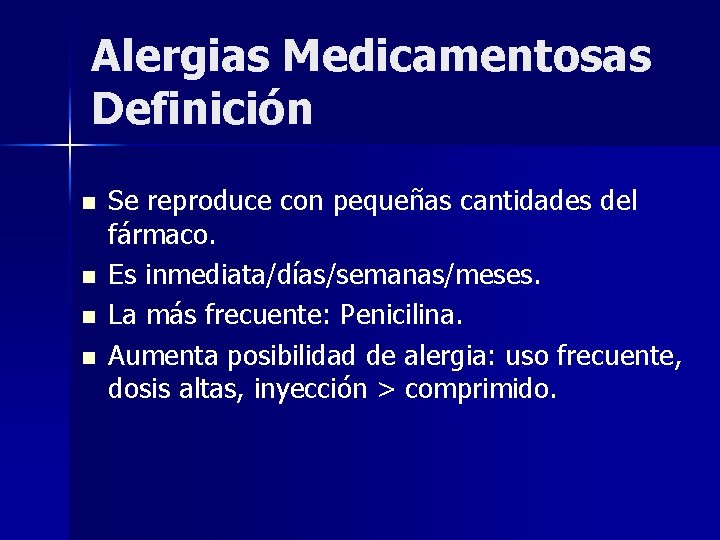 Alergias Medicamentosas
Definición

- Se reproduce con pequeñas cantidades del fármaco.
- Es inmediata/días/semanas/meses.
- La más frecuente: Penicilina.
- Aumenta posibilidad de alergia: uso frecuente, dosis altas, inyección > comprimido.